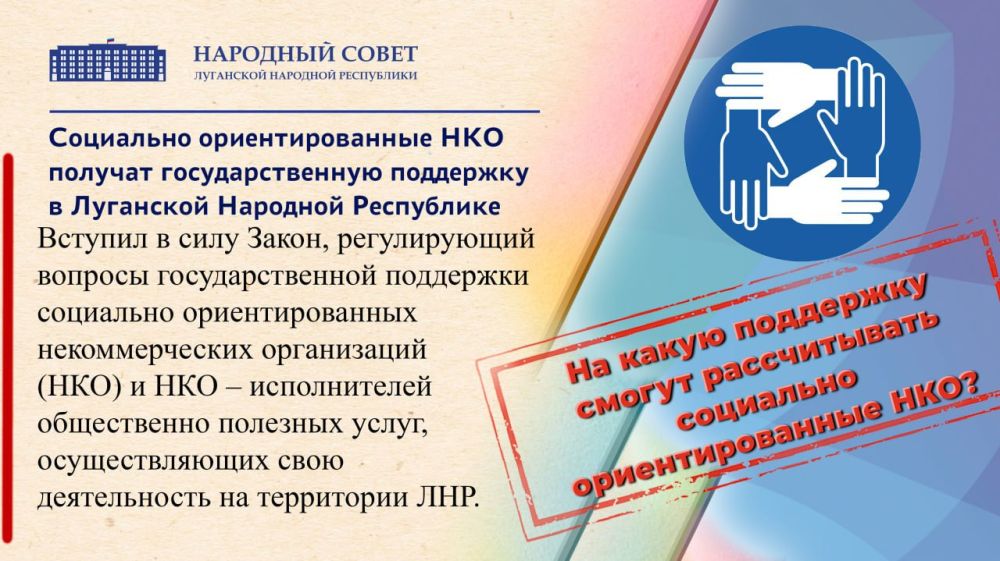 НАРОДНЫЙ СОВЕТ
ЛУГАНСКОЙ НАРОДНОЙ РЕСПУБЛИКИ

Социально ориентированные НКО получат государственную поддержку в Луганской Народной Республике

Вступил в силу Закон, регулирующий вопросы государственной поддержки социально ориентированных некоммерческих организаций (НКО) и НКО – исполнителей общественно полезных услуг, осуществляющих свою деятельность на территории ЛНР.

На какую поддержку смогут рассчитывать социально ориентированные НКО?